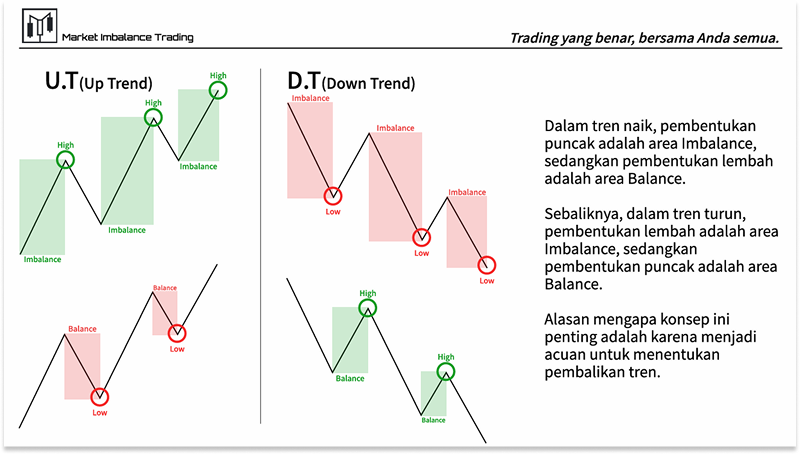 Market Imbalance Trading

Trading yang benar, bersama Anda semua.

U.T(Up Trend)

High

High

High

Imbalance

Imbalance

Imbalance

Balance

Balance

Low

Low

D.T(Down Trend)

Imbalance

Imbalance

Imbalance

Low

Low

Low

High

High

Balance

Balance

Dalam tren naik, pembentukan puncak adalah area Imbalance, sedangkan pembentukan lembah adalah area Balance.

Sebaliknya, dalam tren turun, pembentukan lembah adalah area Imbalance, sedangkan pembentukan puncak adalah area Balance.

Alasan mengapa konsep ini penting adalah karena menjadi acuan untuk menentukan pembalikan tren.